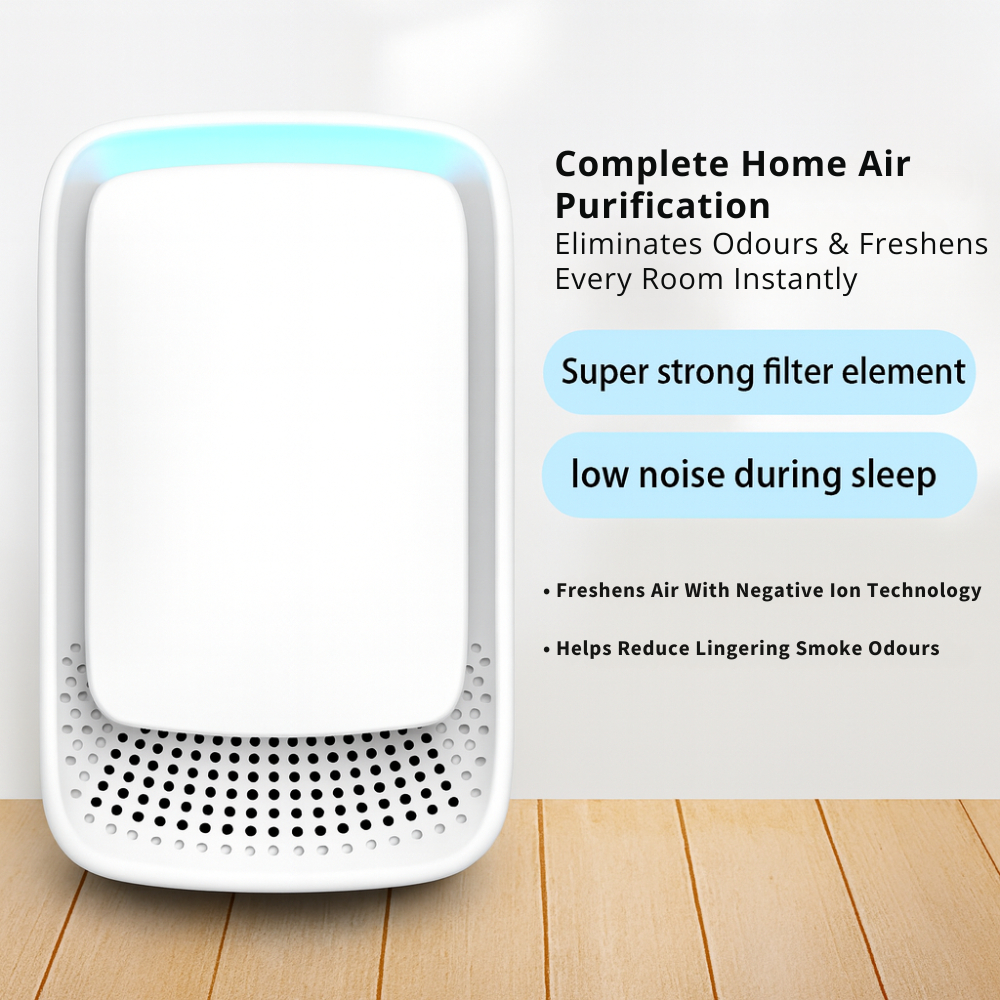 Complete Home Air Purification
Eliminates Odours & Freshens Every Room Instantly

Super strong filter element

low noise during sleep

• Freshens Air With Negative Ion Technology

• Helps Reduce Lingering Smoke Odours